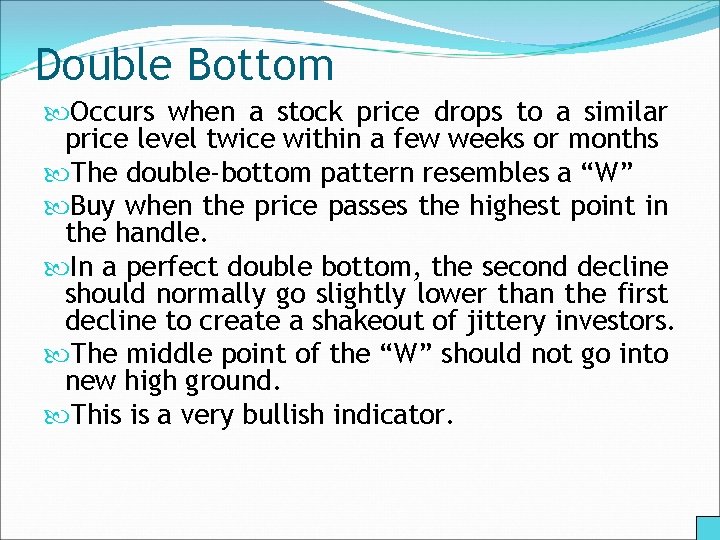 Double Bottom

Occurs when a stock price drops to a similar price level twice within a few weeks or months

The double-bottom pattern resembles a “W”

Buy when the price passes the highest point in the handle.

In a perfect double bottom, the second decline should normally go slightly lower than the first decline to create a shakeout of jittery investors.

The middle point of the “W” should not go into new high ground.

This is a very bullish indicator.